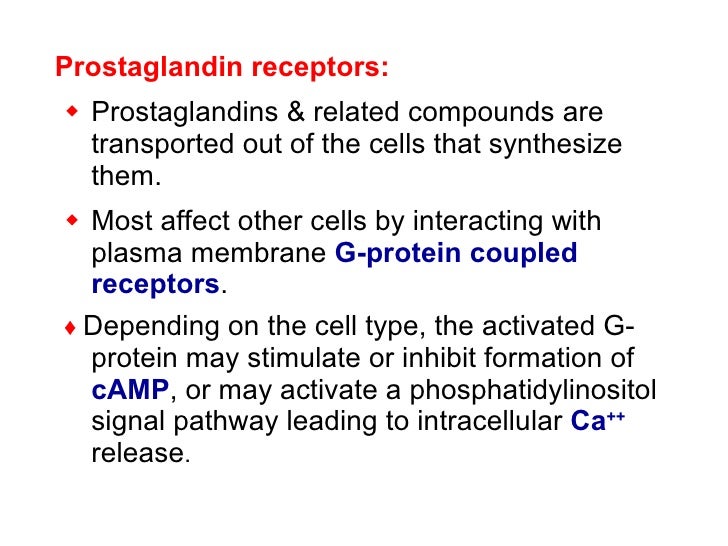 Prostaglandin receptors:

◆ Prostaglandins & related compounds are transported out of the cells that synthesize them.

◆ Most affect other cells by interacting with plasma membrane G-protein coupled receptors.

♦ Depending on the cell type, the activated G-protein may stimulate or inhibit formation of cAMP, or may activate a phosphatidylinositol signal pathway leading to intracellular $Ca^{++}$ release.